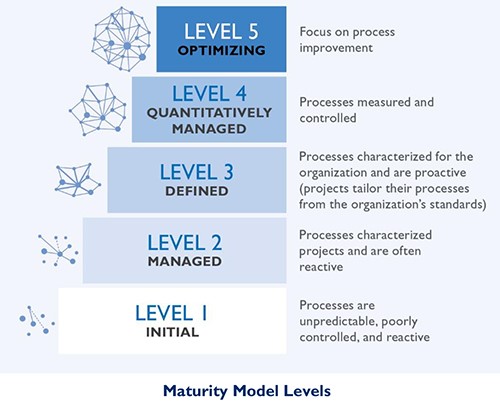 LEVEL 5
OPTIMIZING

Focus on process improvement

LEVEL 4
QUANTITATIVELY MANAGED

Processes measured and controlled

LEVEL 3
DEFINED

Processes characterized for the organization and are proactive (projects tailor their processes from the organization's standards)

LEVEL 2
MANAGED

Processes characterized projects and are often reactive

LEVEL 1
INITIAL

Processes are unpredictable, poorly controlled, and reactive

Maturity Model Levels